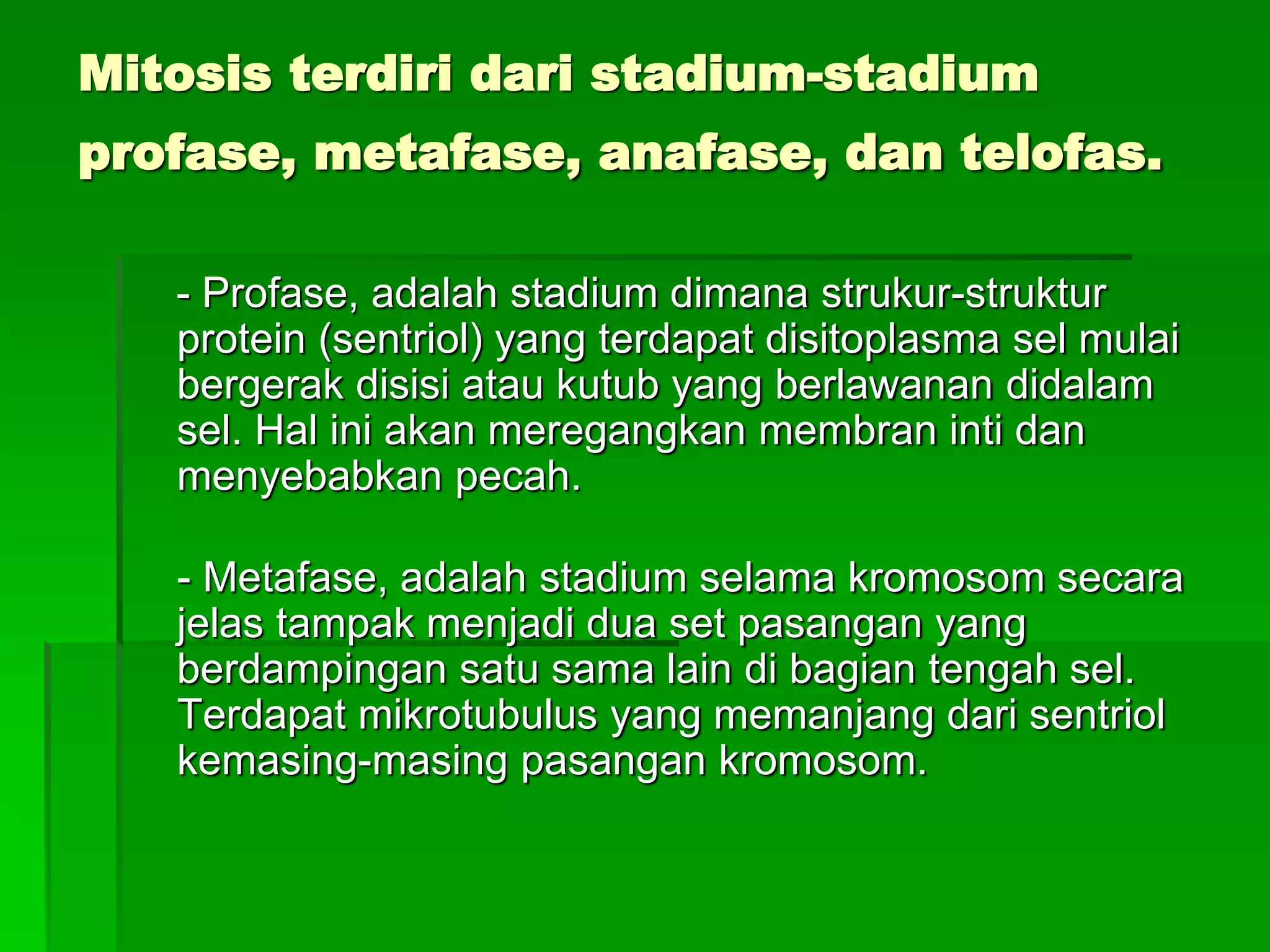 Mitosis terdiri dari stadium-stadium profase, metafase, anafase, dan telofas.

- Profase, adalah stadium dimana strukur-struktur protein (sentriol) yang terdapat disitoplasma sel mulai bergerak disisi atau kutub yang berlawanan didalam sel. Hal ini akan meregangkan membran inti dan menyebabkan pecah.

- Metafase, adalah stadium selama kromosom secara jelas tampak menjadi dua set pasangan yang berdampingan satu sama lain di bagian tengah sel. Terdapat mikrotubulus yang memanjang dari sentriol kemasing-masing pasangan kromosom.